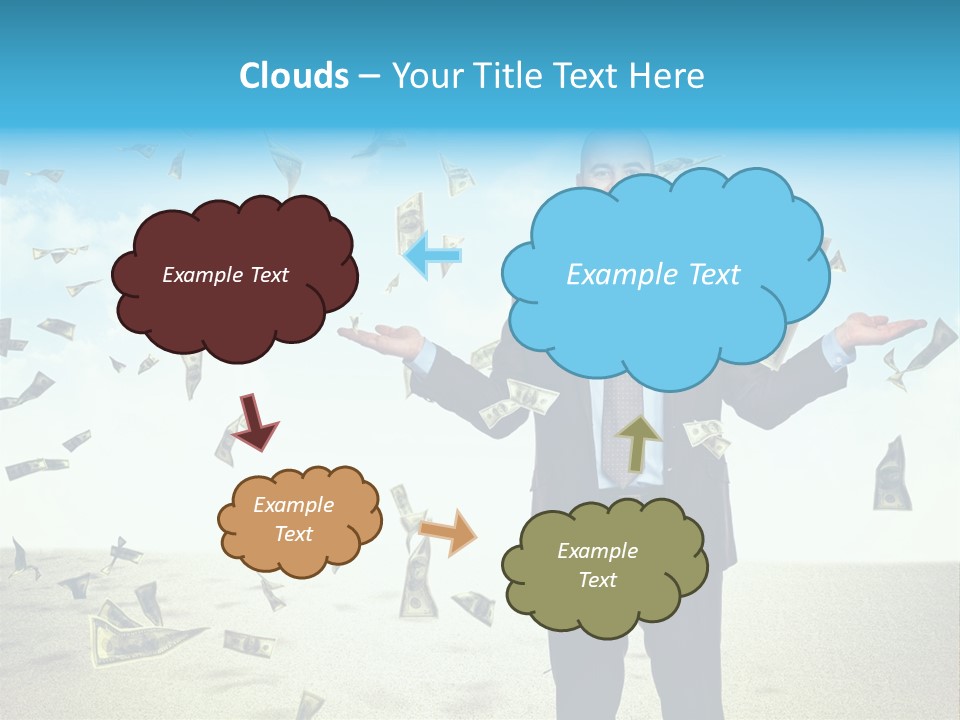 Clouds – Your Title Text Here

Example Text

Example Text

Example Text

Example Text